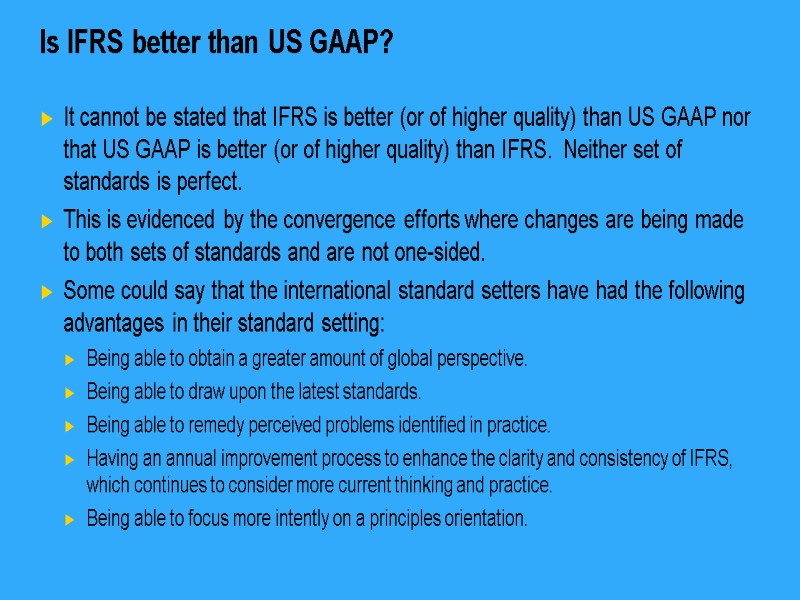 Is IFRS better than US GAAP?

It cannot be stated that IFRS is better (or of higher quality) than US GAAP nor that US GAAP is better (or of higher quality) than IFRS. Neither set of standards is perfect.

This is evidenced by the convergence efforts where changes are being made to both sets of standards and are not one-sided.

Some could say that the international standard setters have had the following advantages in their standard setting:

Being able to obtain a greater amount of global perspective.

Being able to draw upon the latest standards.

Being able to remedy perceived problems identified in practice.

Having an annual improvement process to enhance the clarity and consistency of IFRS, which continues to consider more current thinking and practice.

Being able to focus more intently on a principles orientation.